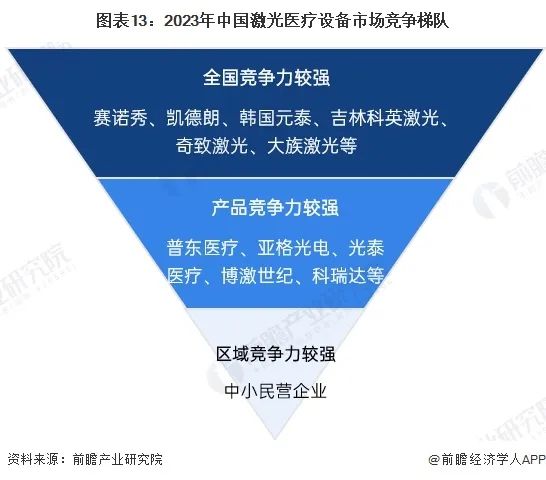 图表13：2023年中国激光医疗设备市场竞争梯队

全国竞争力较强

赛诺秀、凯德朗、韩国元泰、吉林科英激光、奇致激光、大族激光等

产品竞争力较强

普东医疗、亚格光电、光泰医疗、博激世纪、科瑞达等

区域竞争力较强

中小民营企业

资料来源：前瞻产业研究院

@前瞻经济学人APP